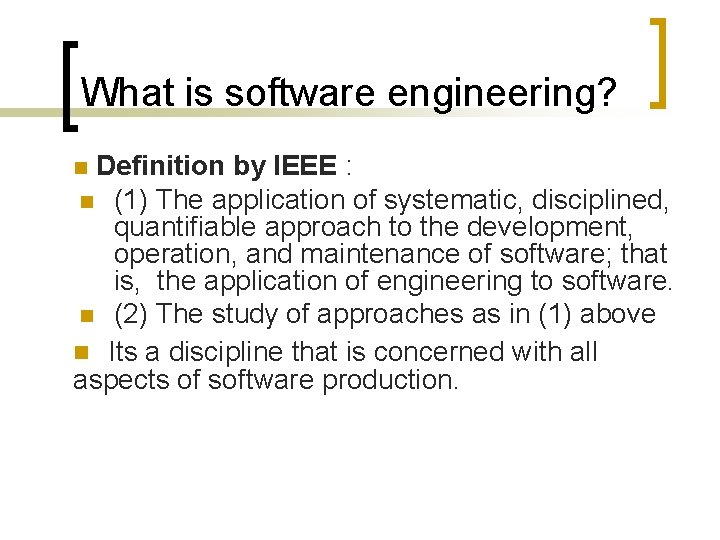 What is software engineering?

Definition by IEEE :

(1) The application of systematic, disciplined, quantifiable approach to the development, operation, and maintenance of software; that is, the application of engineering to software.

(2) The study of approaches as in (1) above

Its a discipline that is concerned with all aspects of software production.